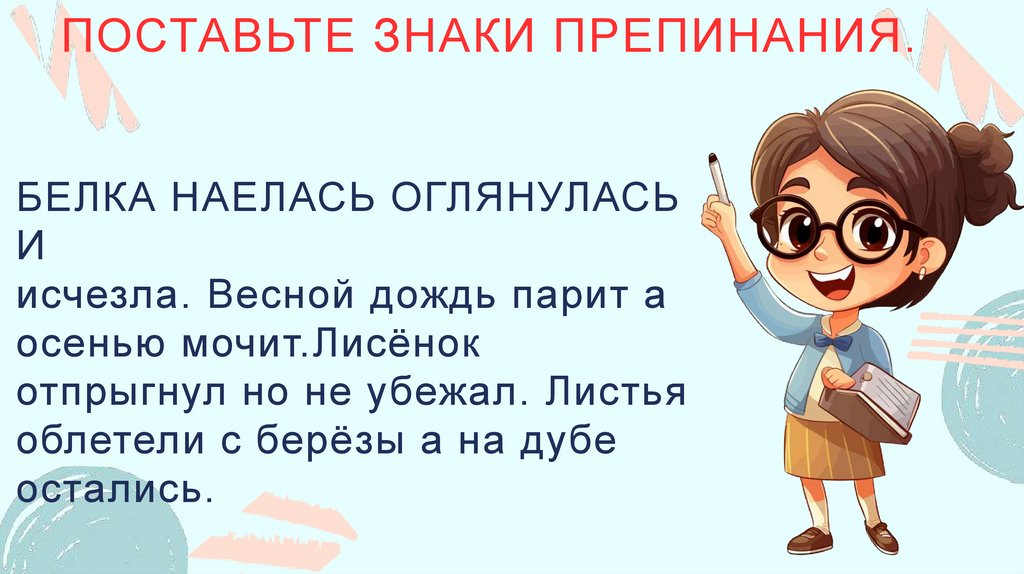 ПОСТАВЬТЕ ЗНАКИ ПРЕПИНАНИЯ.

БЕЛКА НАЕЛАСЬ ОГЛЯНУЛАСЬ И
исчезла. Весной дождь парит а осенью мочит.Лисёнок отпрыгнул но не убежал. Листья облетели с берёзы а на дубе остались.